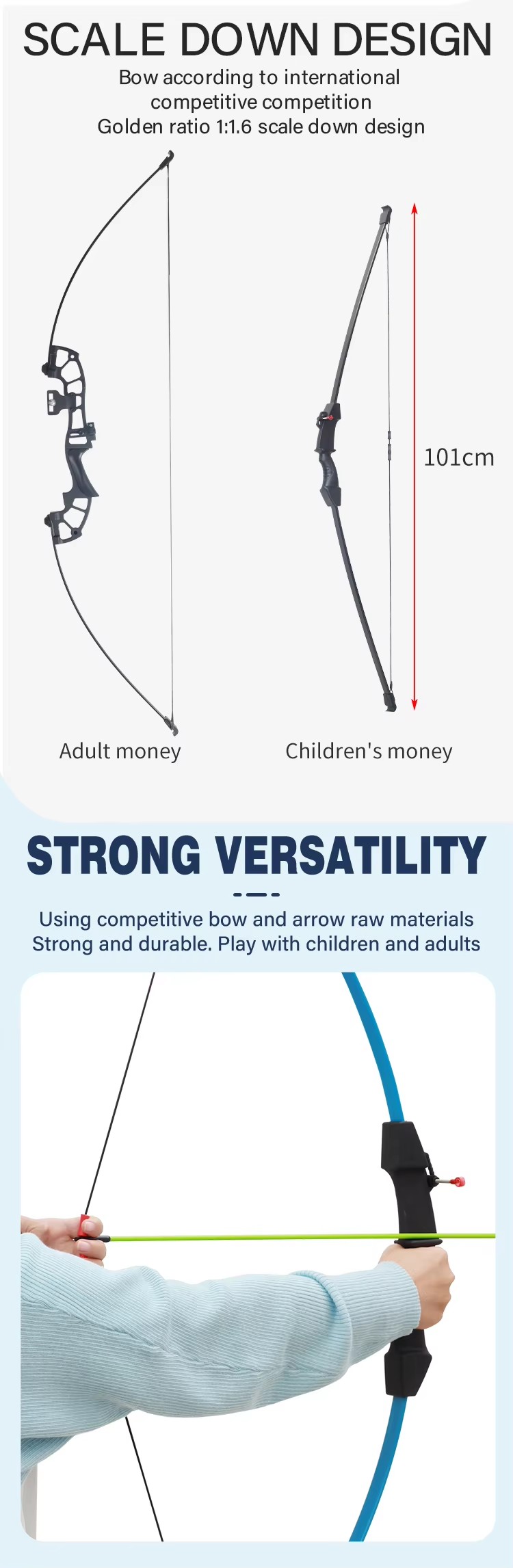 SCALE DOWN DESIGN

Bow according to international competitive competition
Golden ratio 1:1.6 scale down design

101cm

Adult money

Children's money

STRONG VERSATILITY

Using competitive bow and arrow raw materials
Strong and durable. Play with children and adults